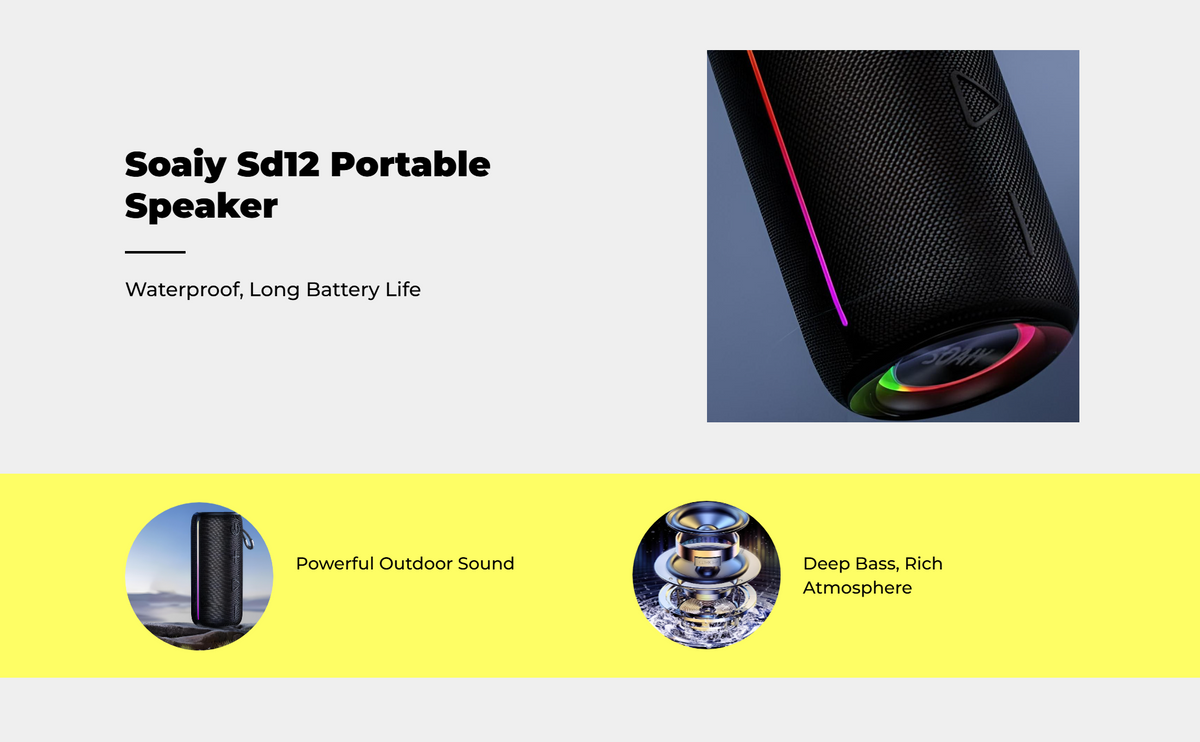 Soaiy Sd12 Portable Speaker

Waterproof, Long Battery Life

SOAIY

Powerful Outdoor Sound

Deep Bass, Rich Atmosphere